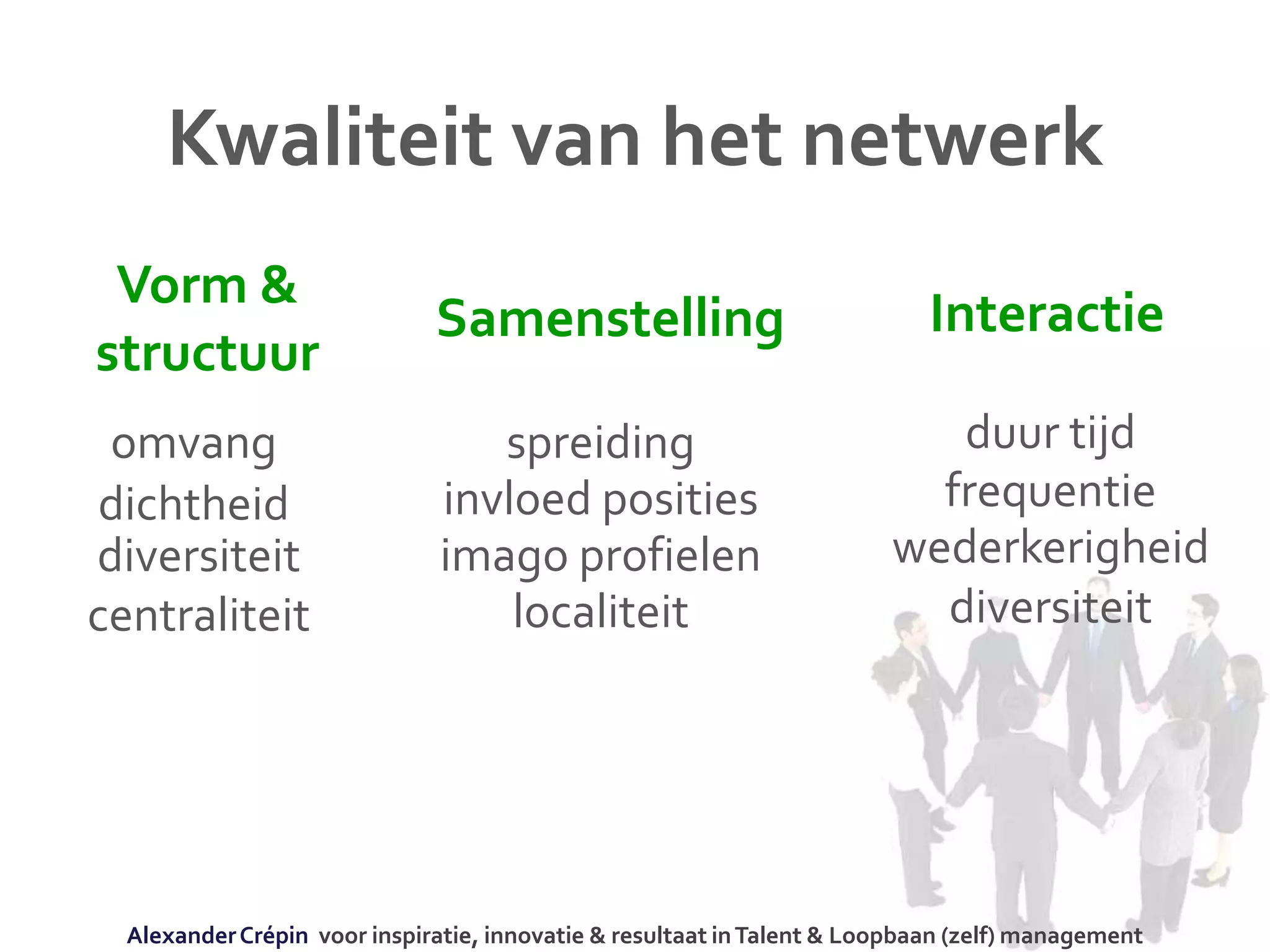 Kwaliteit van het netwerk

Vorm & structuur

omvang
dichtheid
diversiteit
centraliteit

Samenstelling

spreiding
invloed posities
imago profielen
localiteit

Interactie

duur tijd
frequentie
wederkerigheid
diversiteit

Alexander Crépin voor inspiratie, innovatie & resultaat in Talent & Loopbaan (zelf) management